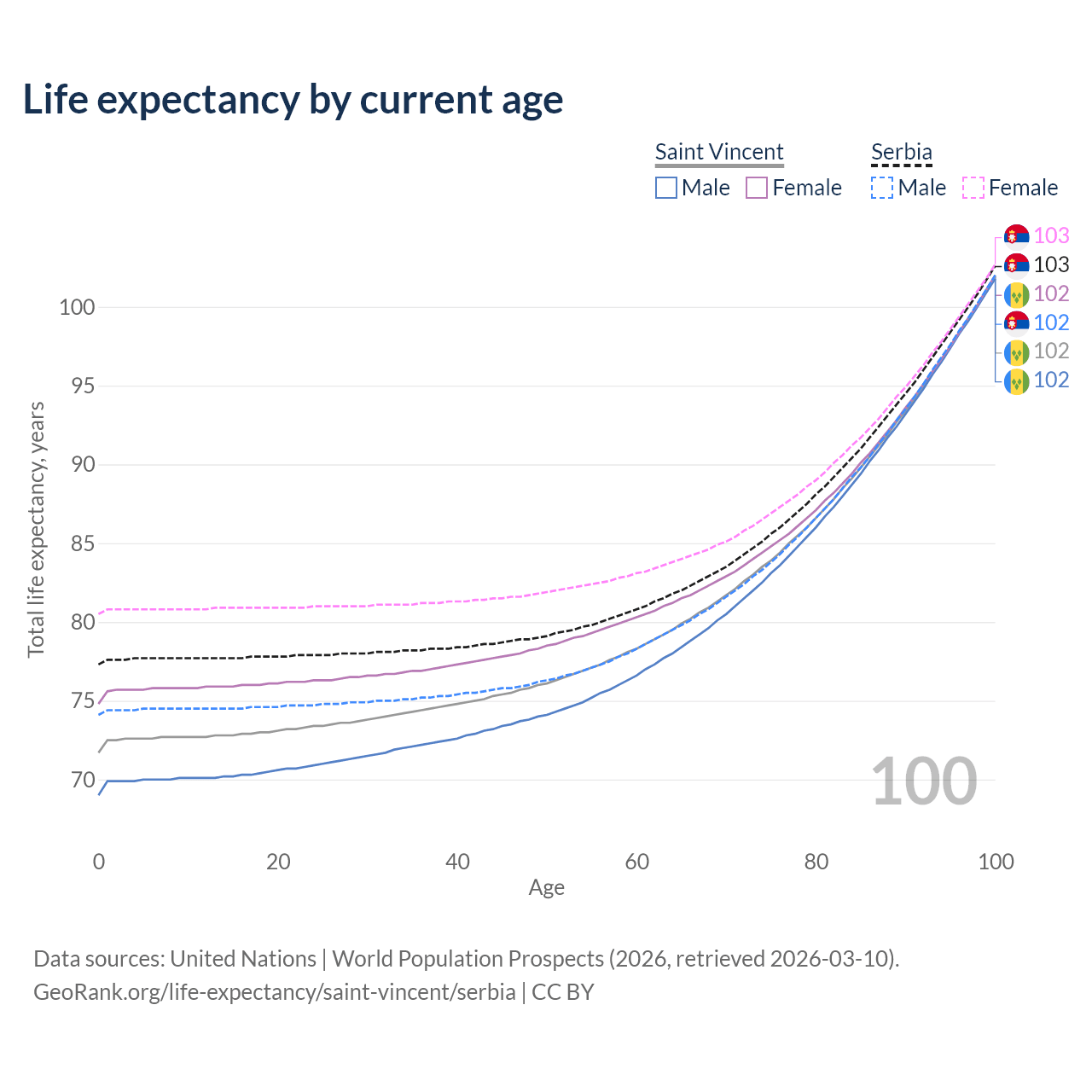 Life expectancy by current age

Saint Vincent
Male
Female

Serbia
Male
Female

103
103
102
102
102
102

100
95
90
85
80
75
70

Total life expectancy, years

100

0
20
40
60
80
100

Age

Data sources: United Nations | World Population Prospects (2026, retrieved 2026-03-10).
GeoRank.org/life-expectancy/saint-vincent/serbia | CC BY